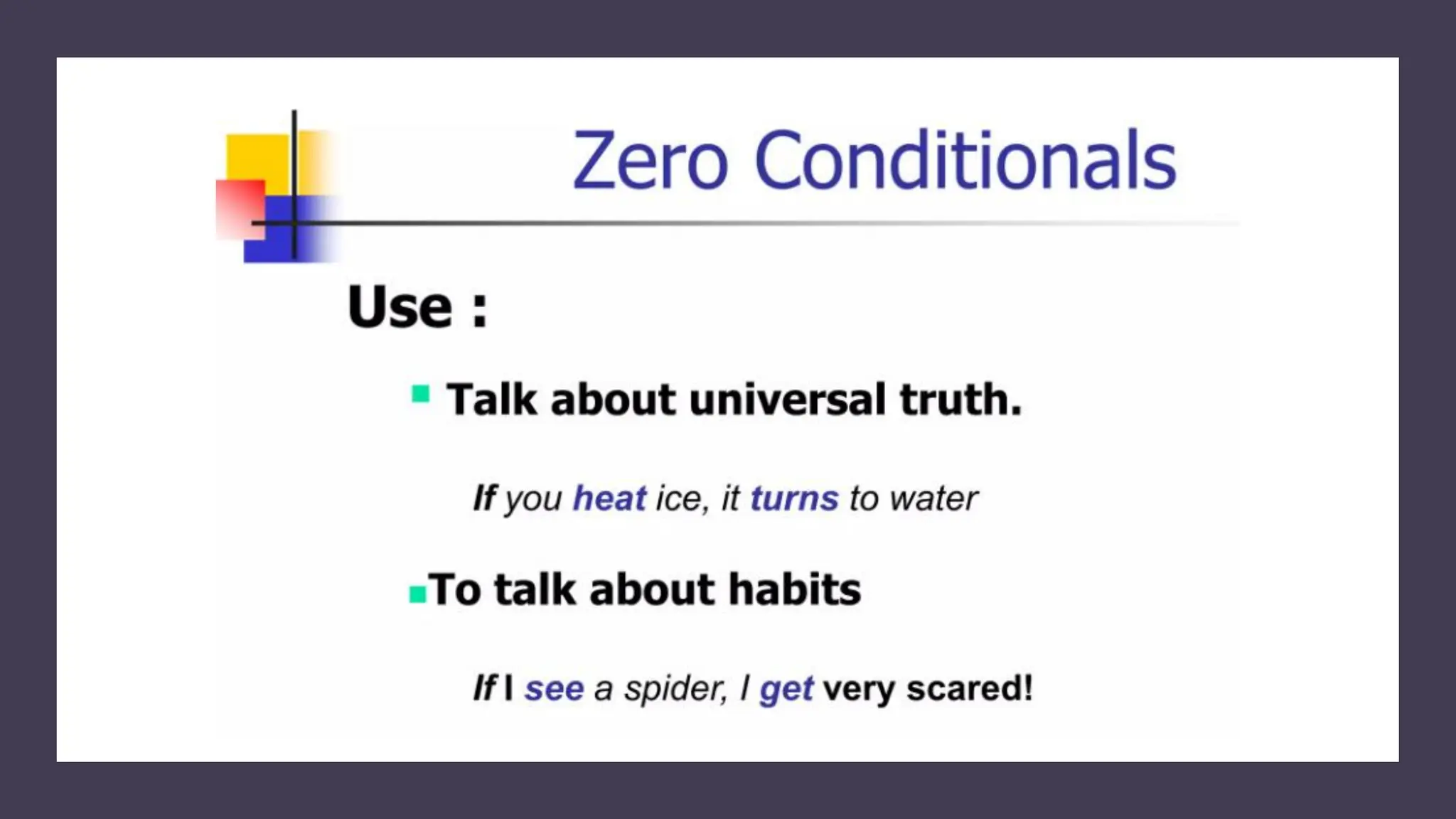 Zero Conditionals

Use :

Talk about universal truth.

If you heat ice, it turns to water

To talk about habits

If I see a spider, I get very scared!